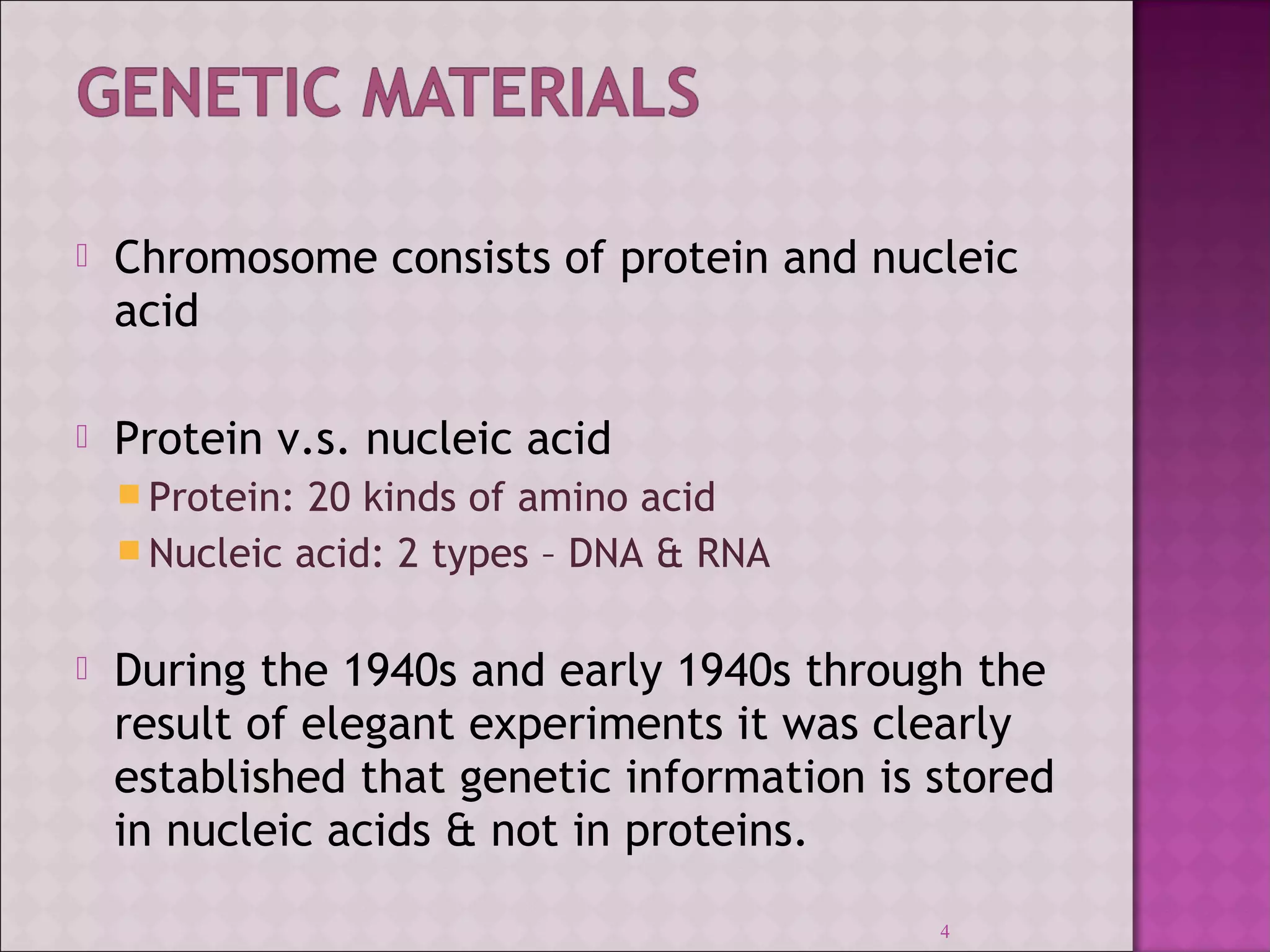 GENETIC MATERIALS

Chromosome consists of protein and nucleic acid

Protein v.s. nucleic acid

Protein: 20 kinds of amino acid

Nucleic acid: 2 types – DNA & RNA

During the 1940s and early 1940s through the result of elegant experiments it was clearly established that genetic information is stored in nucleic acids & not in proteins.

4